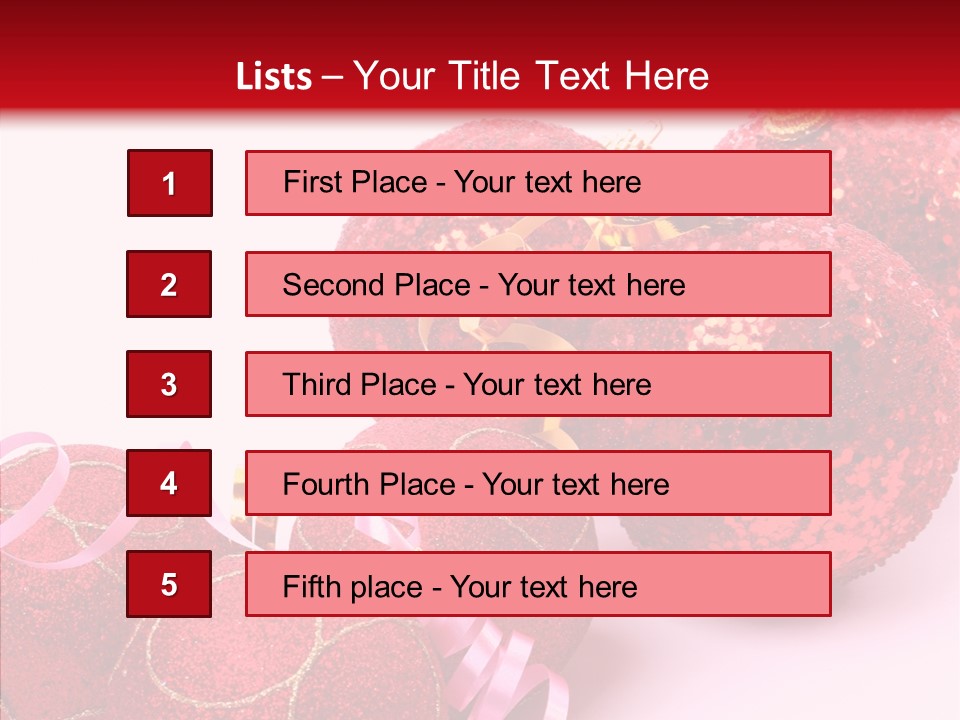 Lists – Your Title Text Here

1

First Place - Your text here

2

Second Place - Your text here

3

Third Place - Your text here

4

Fourth Place - Your text here

5

Fifth place - Your text here